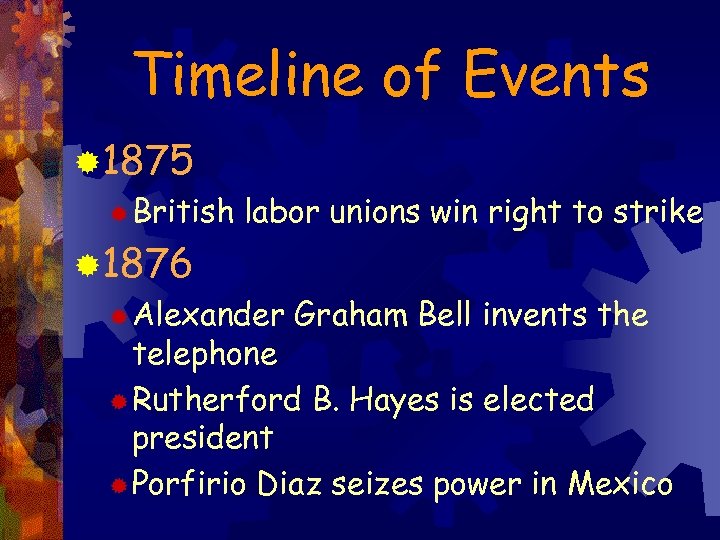 Timeline of Events

1875

British labor unions win right to strike

1876

Alexander Graham Bell invents the telephone

Rutherford B. Hayes is elected president

Porfirio Diaz seizes power in Mexico